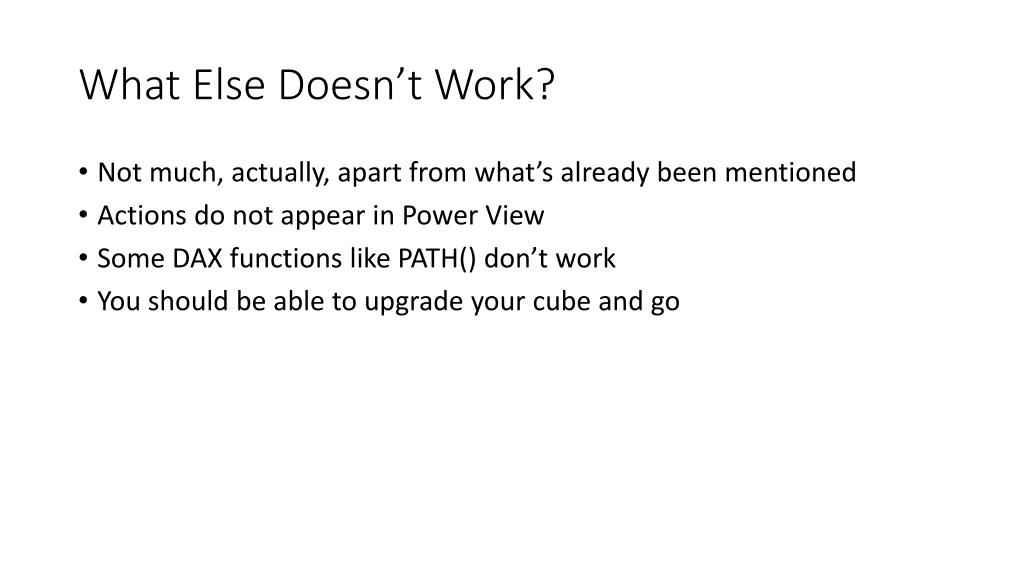 What Else Doesn’t Work?

• Not much, actually, apart from what’s already been mentioned
• Actions do not appear in Power View
• Some DAX functions like PATH() don’t work
• You should be able to upgrade your cube and go